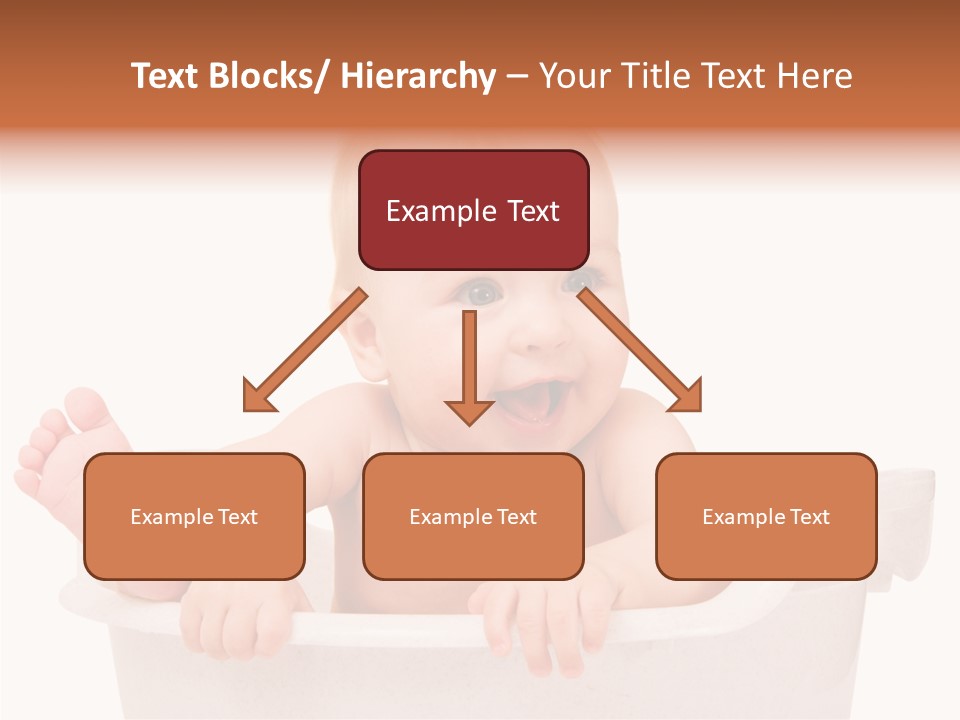 Text Blocks/ Hierarchy – Your Title Text Here

Example Text

Example Text

Example Text

Example Text